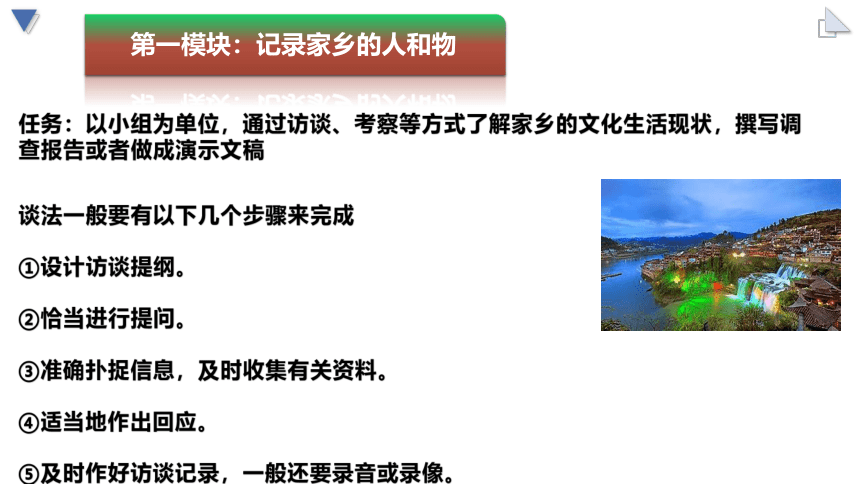 第一模块：记录家乡的人和物

任务：以小组为单位，通过访谈、考察等方式了解家乡的文化生活现状，撰写调查报告或者做成演示文稿

谈法一般要有以下几个步骤来完成

①设计访谈提纲。

②恰当进行提问。

③准确扑捉信息，及时收集有关资料。

④适当地作出回应。

⑤及时作好访谈记录，一般还要录音或录像。